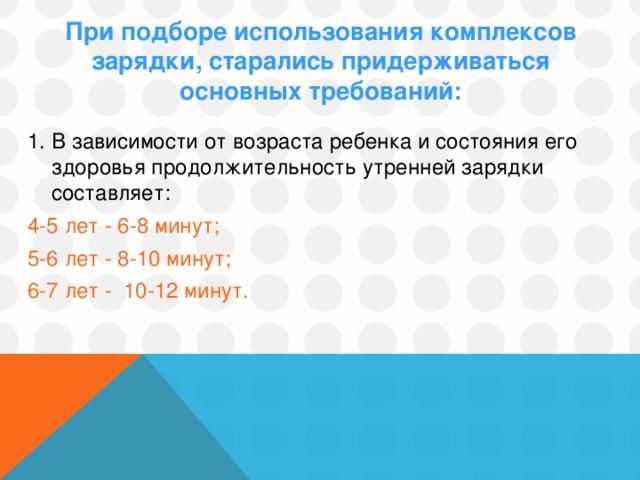 При подборе использования комплексов зарядки, старались придерживаться основных требований:

1. В зависимости от возраста ребенка и состояния его здоровья продолжительность утренней зарядки составляет:

4-5 лет - 6-8 минут;

5-6 лет - 8-10 минут;

6-7 лет - 10-12 минут.